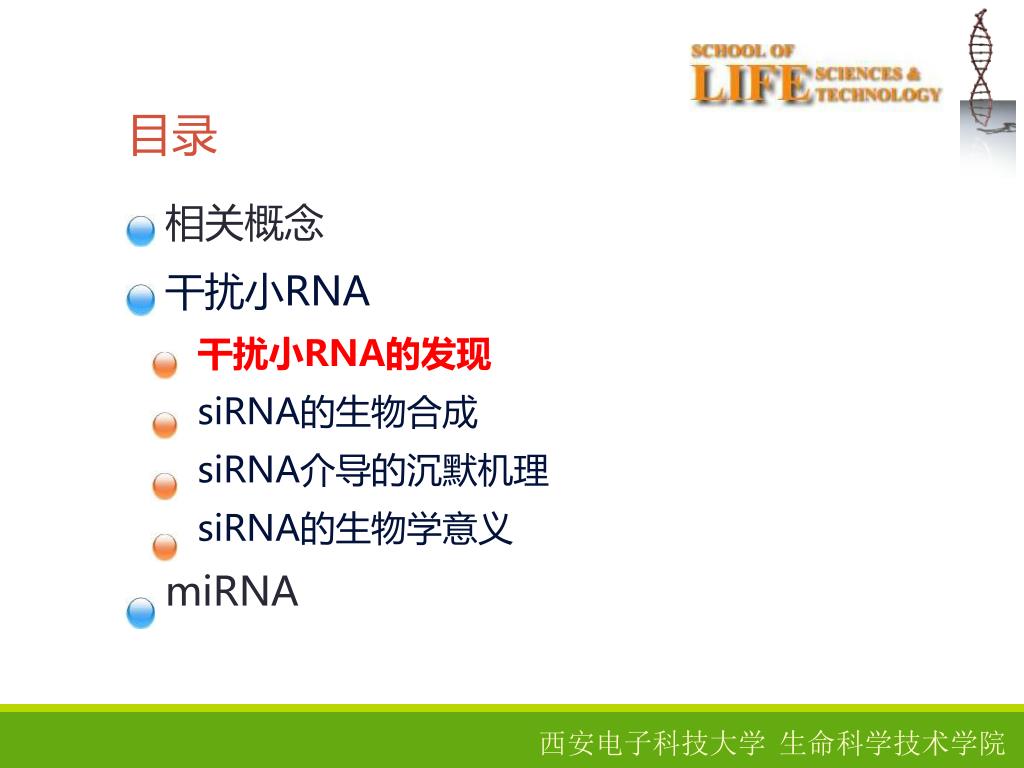 SCHOOL OF LIFE SCIENCES & TECHNOLOGY

目录

相关概念

干扰小RNA

干扰小RNA的发现

siRNA的生物合成

siRNA介导的沉默机理

siRNA的生物学意义

miRNA

西安电子科技大学 生命科学技术学院